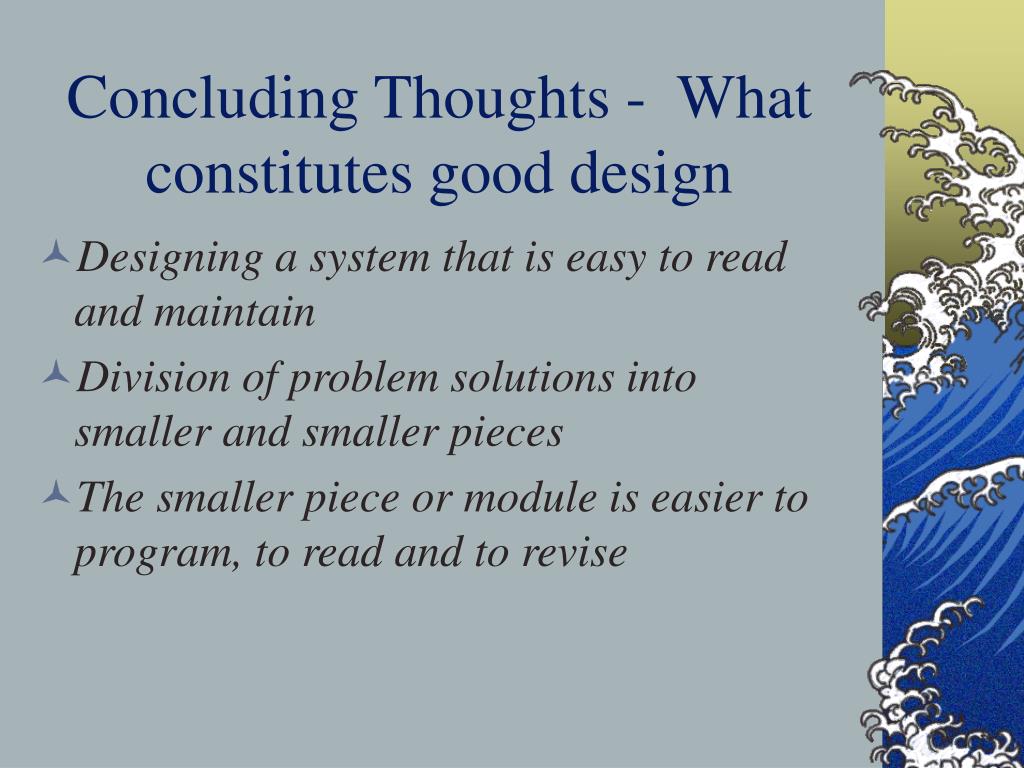 Concluding Thoughts - What constitutes good design

Designing a system that is easy to read and maintain

Division of problem solutions into smaller and smaller pieces

The smaller piece or module is easier to program, to read and to revise